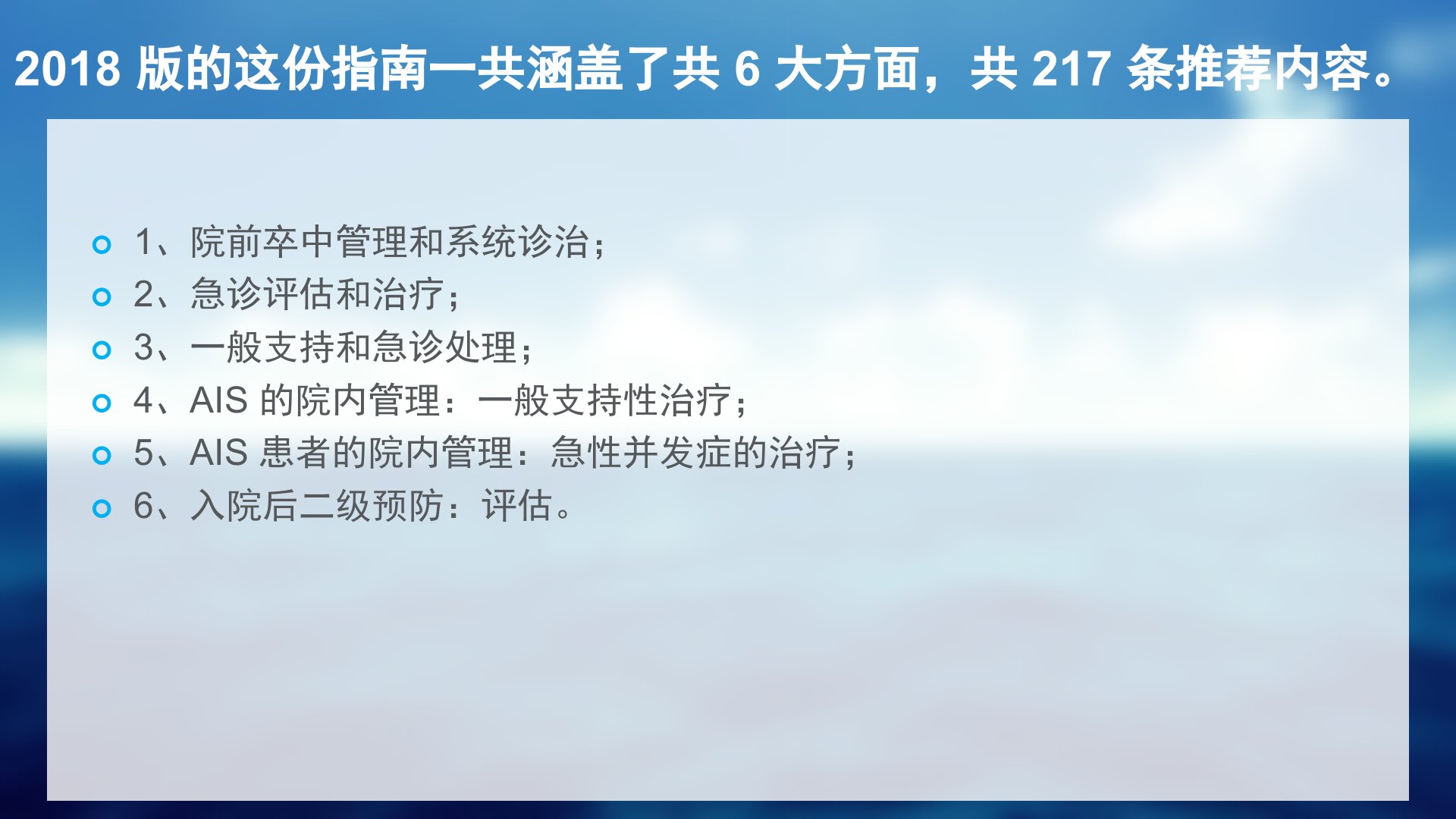 2018 版的这份指南一共涵盖了共 6 大方面，共 217 条推荐内容。

1、院前卒中管理和系统诊治；
2、急诊评估和治疗；
3、一般支持和急诊处理；
4、AIS 的院内管理：一般支持性治疗；
5、AIS 患者的院内管理：急性并发症的治疗；
6、入院后二级预防：评估。